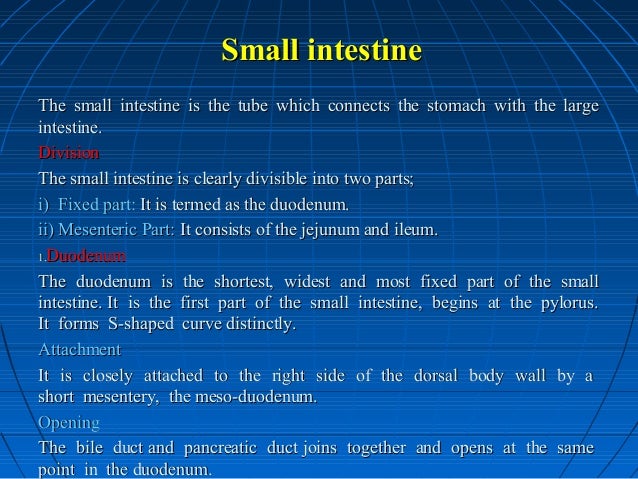 Small intestine

The small intestine is the tube which connects the stomach with the large intestine.

Division

The small intestine is clearly divisible into two parts;

i) Fixed part: It is termed as the duodenum.

ii) Mesenteric Part: It consists of the jejunum and ileum.

1.Duodenum

The duodenum is the shortest, widest and most fixed part of the small intestine. It is the first part of the small intestine, begins at the pylorus. It forms S-shaped curve distinctly.

Attachment

It is closely attached to the right side of the dorsal body wall by a short mesentery, the meso-duodenum.

Opening

The bile duct and pancreatic duct joins together and opens at the same point in the duodenum.